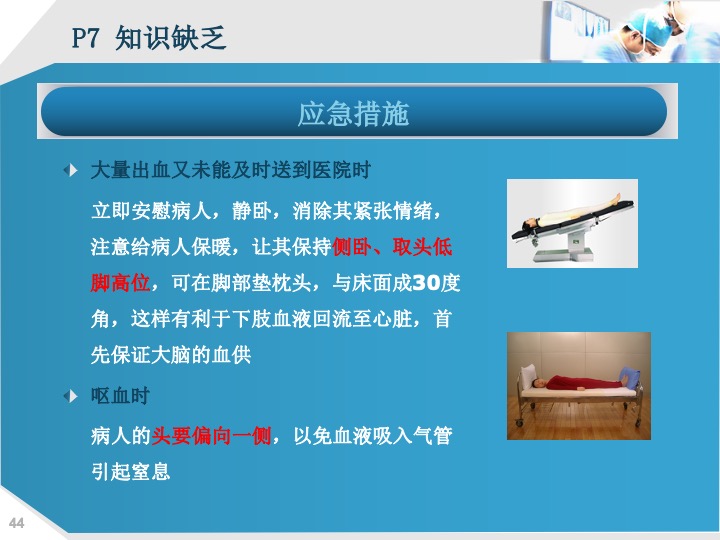 P7 知识缺乏

应急措施

大量出血又未能及时送到医院时

立即安慰病人，静卧，消除其紧张情绪，注意给病人保暖，让其保持侧卧、取头低脚高位，可在脚部垫枕头，与床面成30度角，这样有利于下肢血液回流至心脏，首先保证大脑的血供

呕血时

病人的头要偏向一侧，以免血液吸入气管引起窒息

44